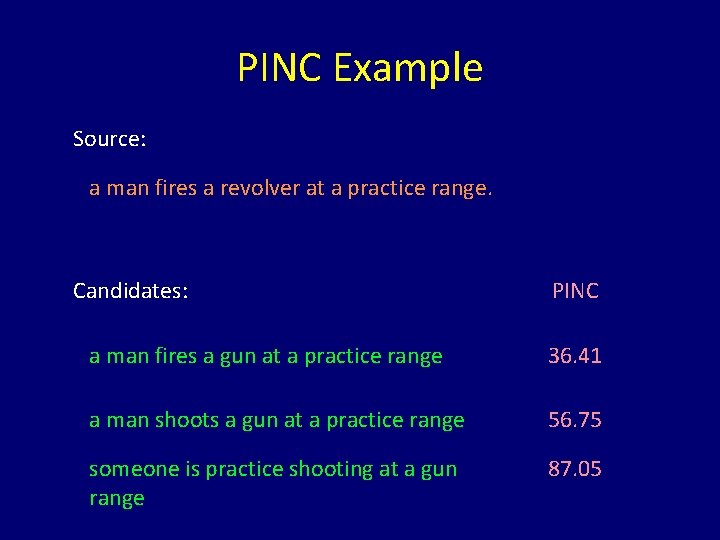 PINC Example

Source:

a man fires a revolver at a practice range.

| Candidates: | PINC |
|---|---|
| a man fires a gun at a practice range | 36.41 |
| a man shoots a gun at a practice range | 56.75 |
| someone is practice shooting at a gun range | 87.05 |